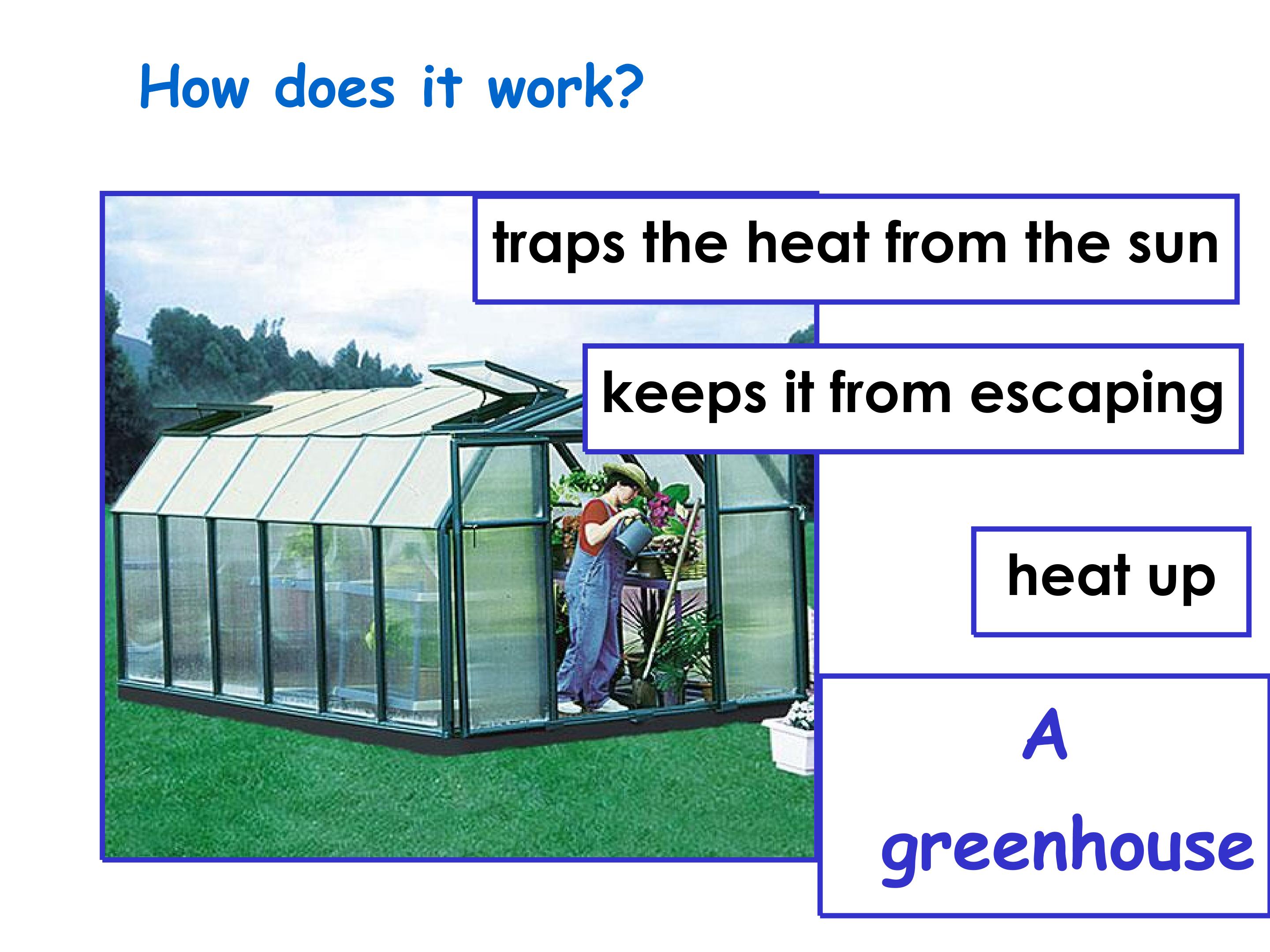 How does it work?

traps the heat from the sun

keeps it from escaping

heat up

A greenhouse